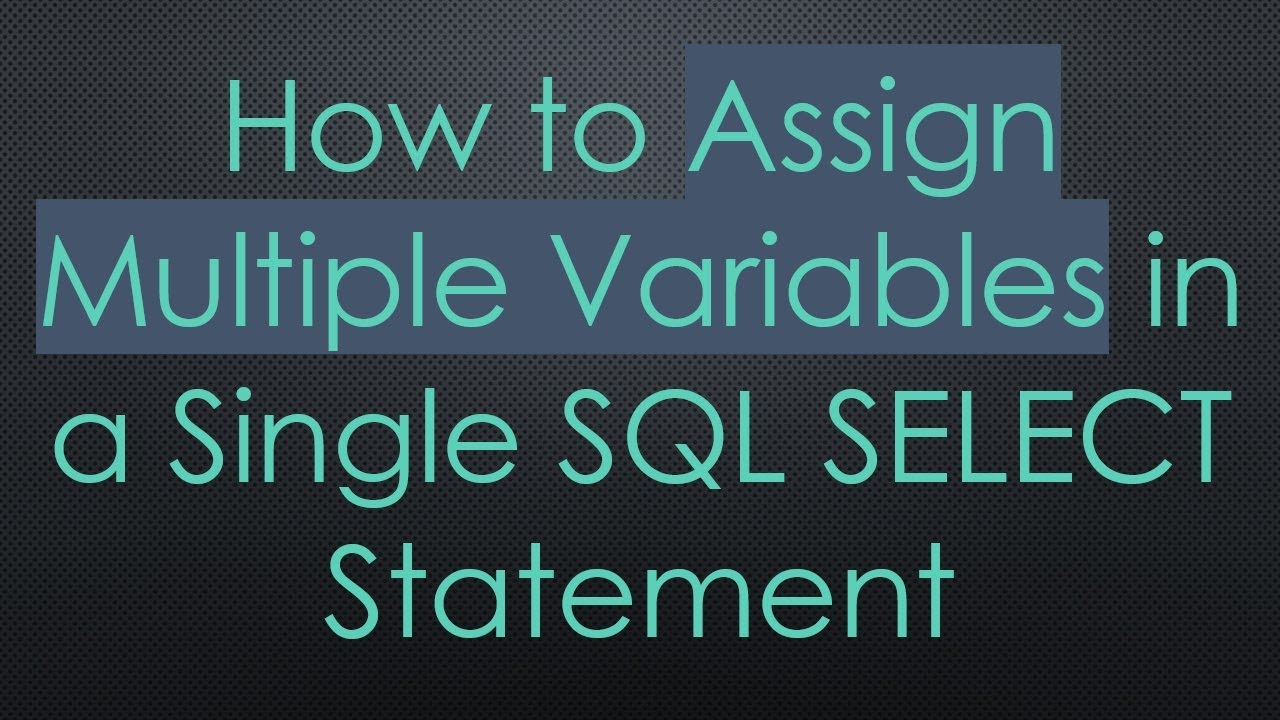 How to Assign Multiple Variables in a Single SQL SELECT Statement